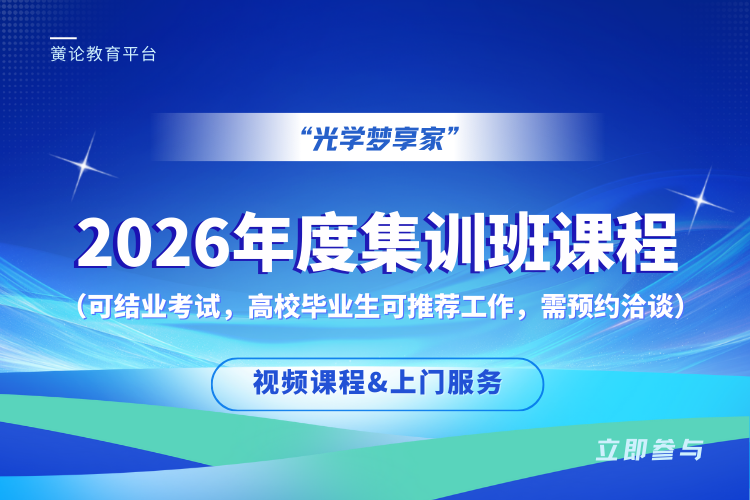 黉论教育平台

“光学梦享家”

2026年度集训班课程

（可结业考试，高校毕业生可推荐工作，需预约洽谈）

视频课程&上门服务

立即参与